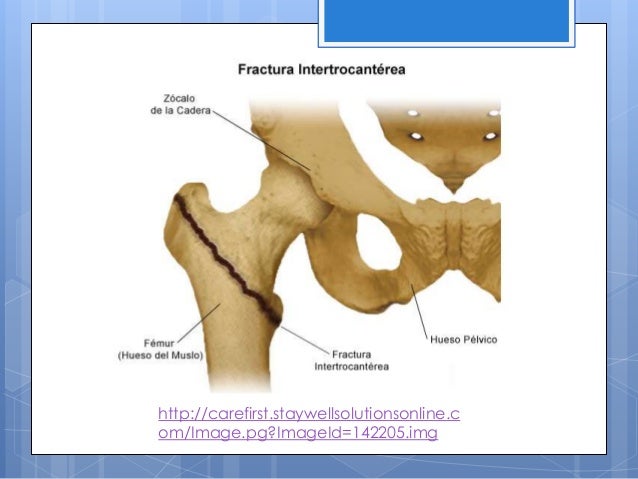 Fractura Intertrocantérea

Zócalo de la Cadera

Fémur (Hueso del Muslo)

Fractura Intertrocantérea

Hueso Pélvico

http://carefirst.staywellsolutionsonline.com/Image.pg?ImageId=142205.img